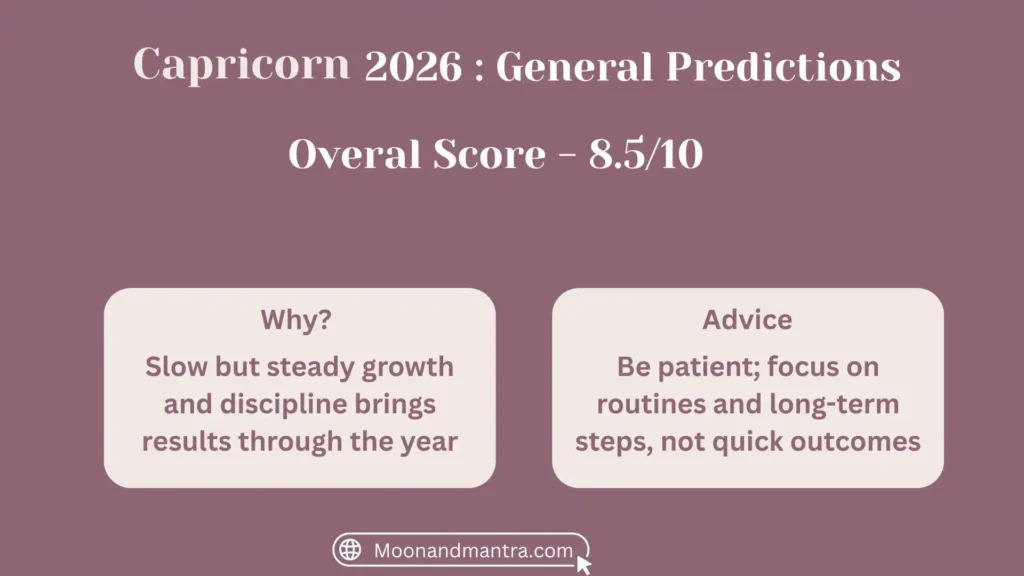 Capricorn 2026 : General Predictions

Overal Score - 8.5/10

Why?

Slow but steady growth and discipline brings results through the year

Advice

Be patient; focus on routines and long-term steps, not quick outcomes

Moonandmantra.com